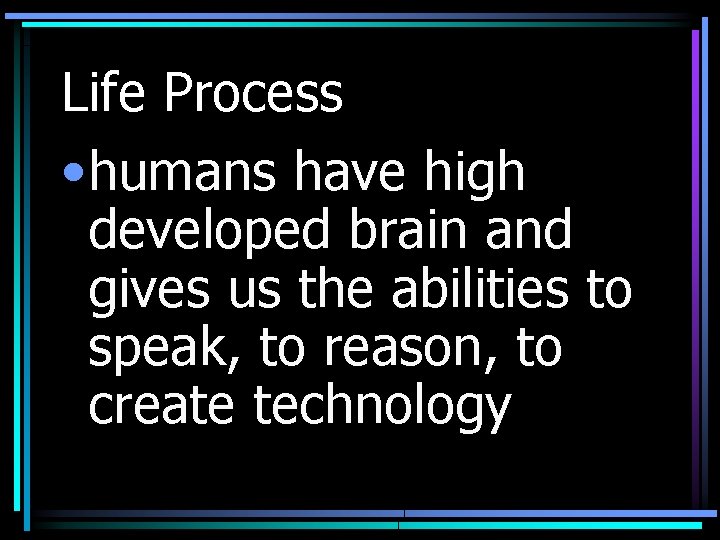 Life Process

• humans have high developed brain and gives us the abilities to speak, to reason, to create technology